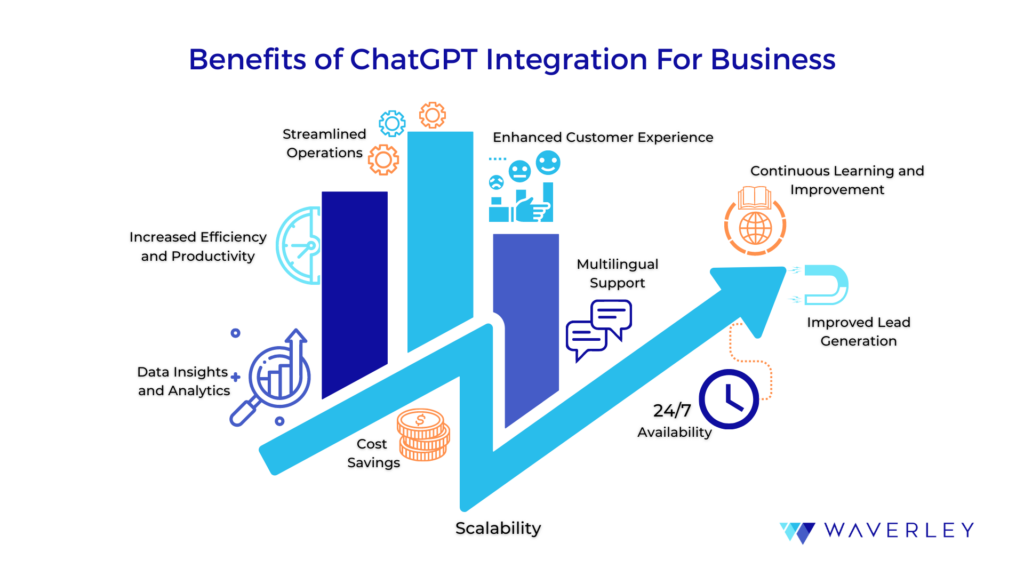 Benefits of ChatGPT Integration For Business

Streamlined Operations

Enhanced Customer Experience

Continuous Learning and Improvement

Increased Efficiency and Productivity

Multilingual Support

Improved Lead Generation

Data Insights and Analytics

24/7 Availability

Cost Savings

Scalability

WAVERLEY